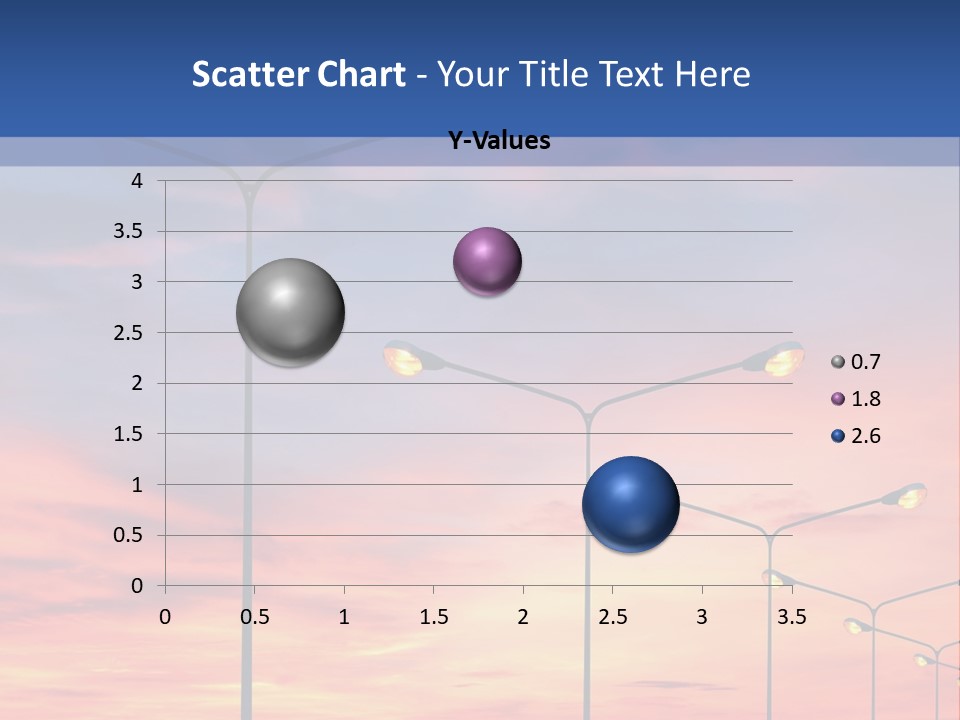 Scatter Chart - Your Title Text Here

Y-Values

4
3.5
3
2.5
2
1.5
1
0.5
0

0 0.5 1 1.5 2 2.5 3 3.5

0.7
1.8
2.6